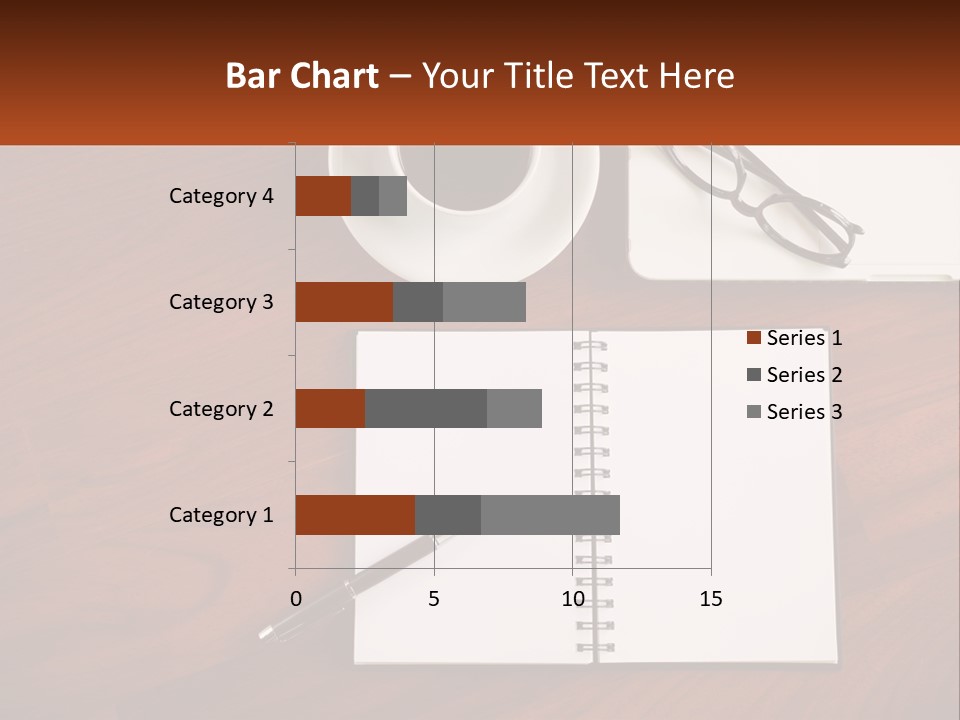 Bar Chart – Your Title Text Here

Category 4
Category 3
Category 2
Category 1

0
5
10
15

Series 1
Series 2
Series 3